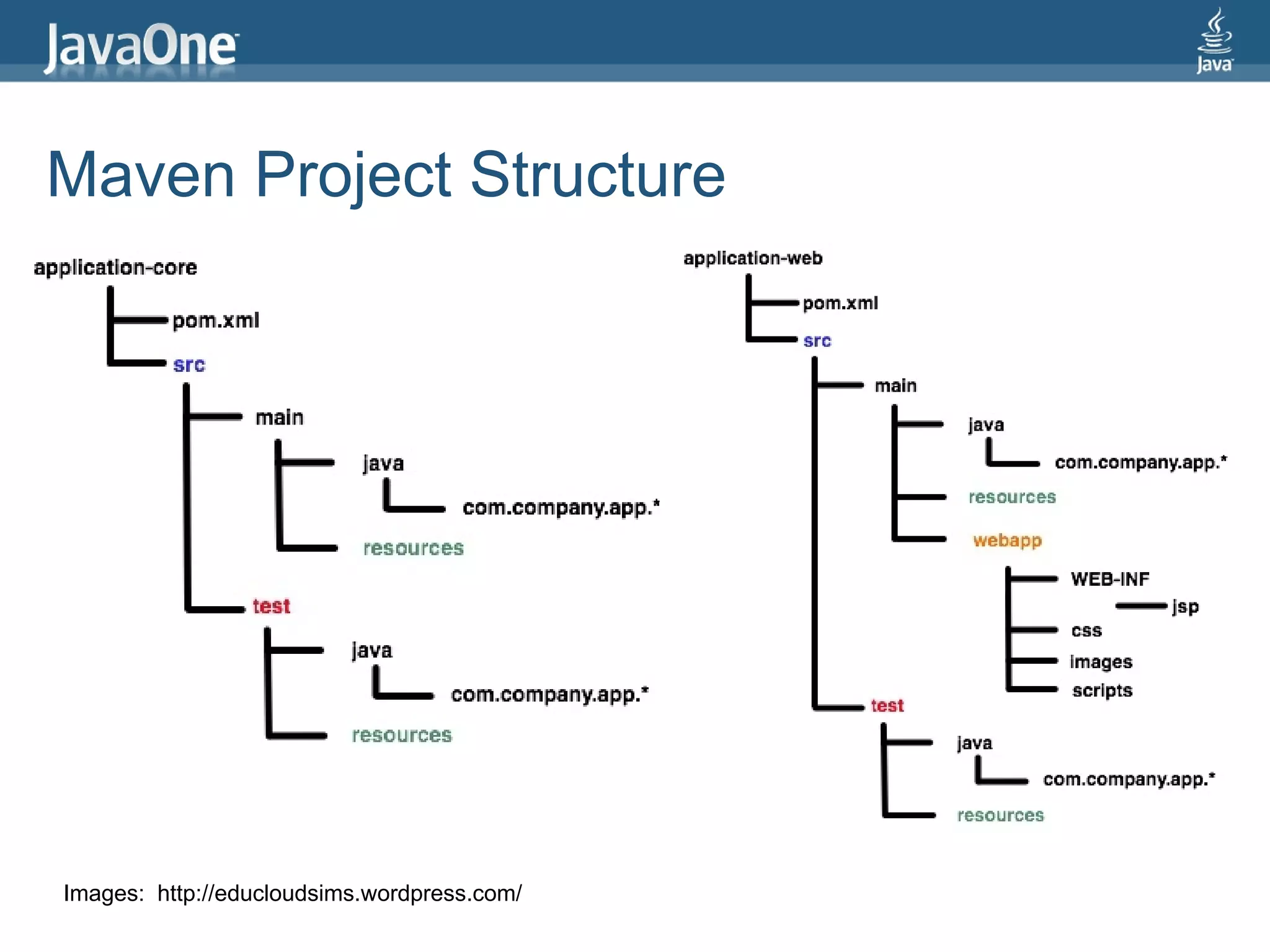 JavaOne

Java

Maven Project Structure

application-core
pom.xml
src
main
java
com.company.app.*
resources
test
java
com.company.app.*
resources

application-web
pom.xml
src
main
java
com.company.app.*
resources
webapp
WEB-INF
jsp
css
images
scripts
test
java
com.company.app.*
resources

Images: http://educloudsims.wordpress.com/